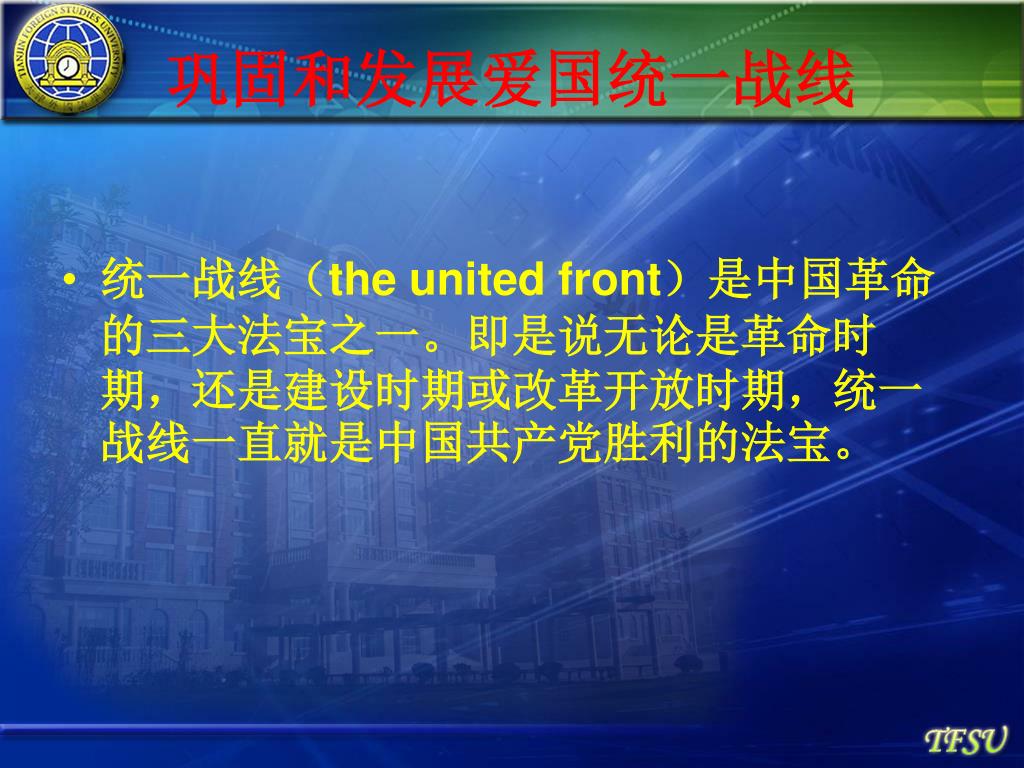 TIANJIN FOREIGN STUDIES UNIVERSITY

巩固和发展爱国统一战线

• 统一战线（the united front）是中国革命的三大法宝之一。即是说无论是革命时期，还是建设时期或改革开放时期，统一战线一直就是中国共产党胜利的法宝。

TFSU